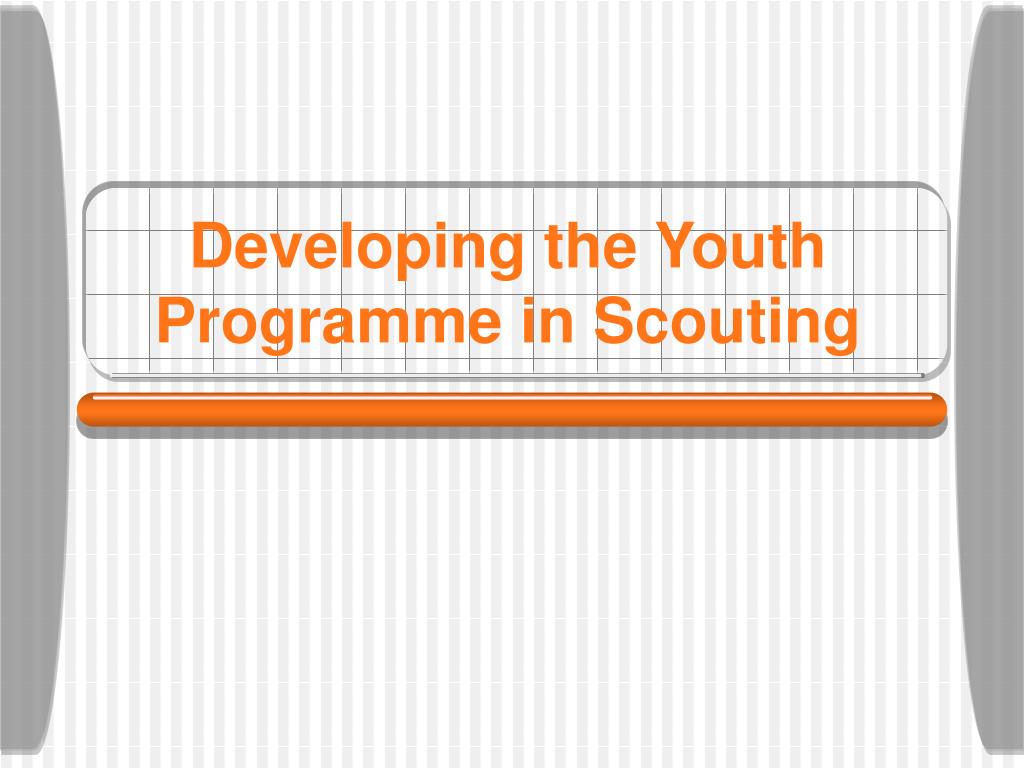 Developing the Youth Programme in Scouting